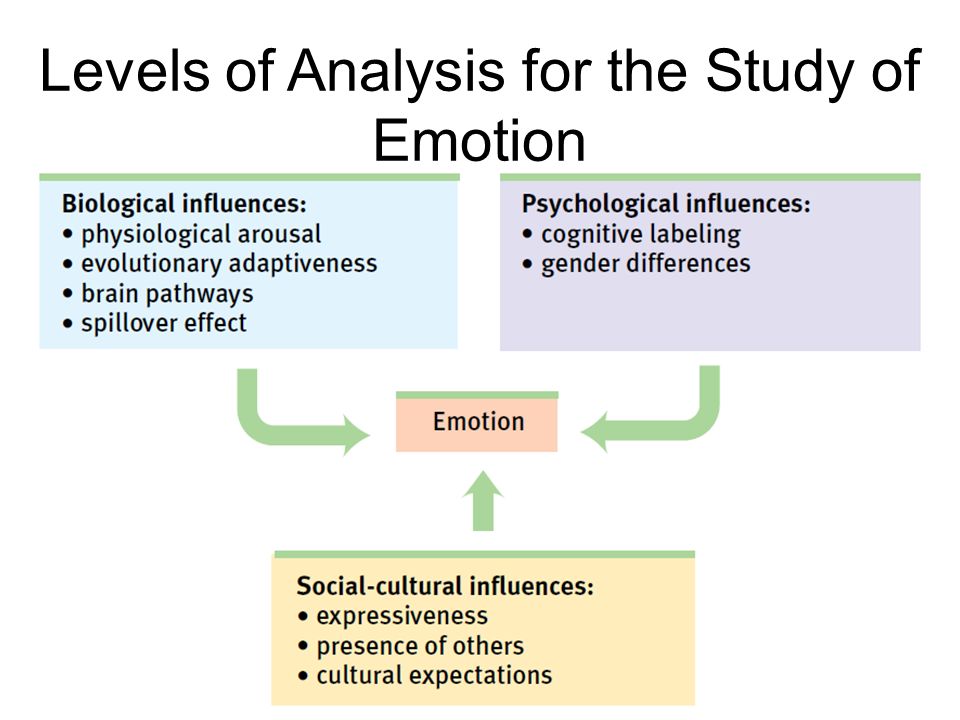 Levels of Analysis for the Study of Emotion

Biological influences:
• physiological arousal
• evolutionary adaptiveness
• brain pathways
• spillover effect

Psychological influences:
• cognitive labeling
• gender differences

Emotion

Social-cultural influences:
• expressiveness
• presence of others
• cultural expectations